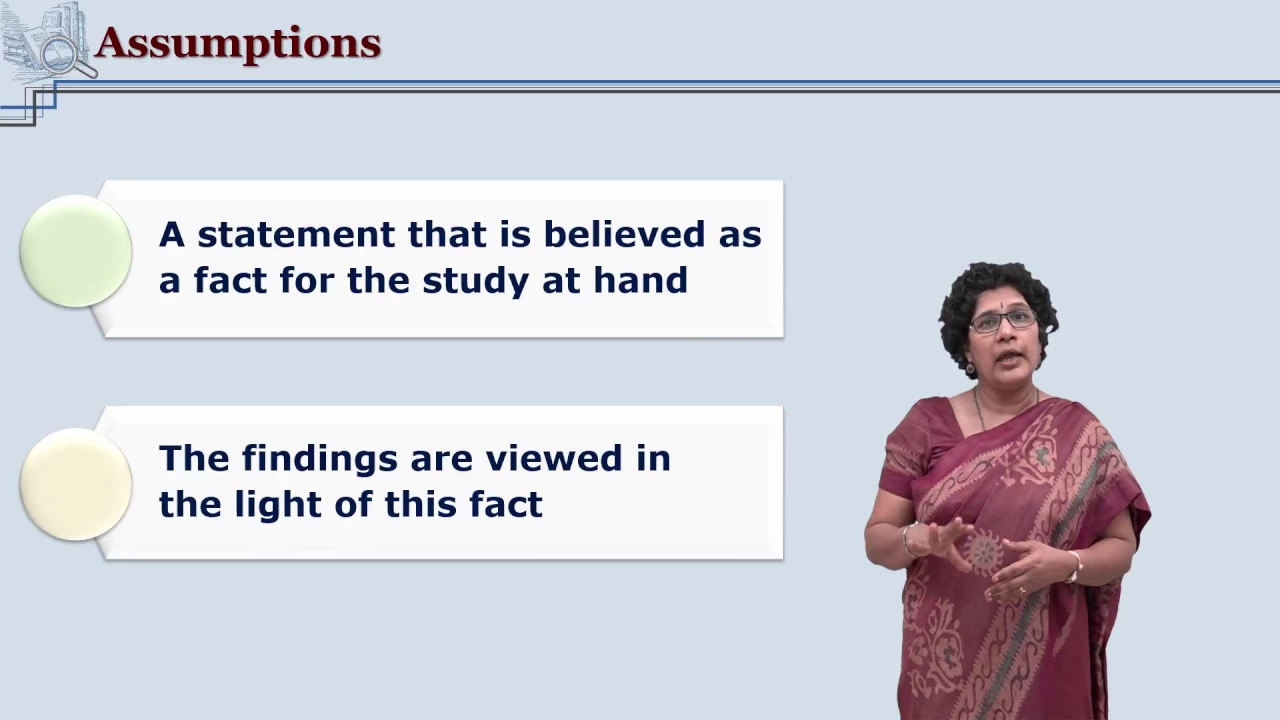 Assumptions

A statement that is believed as a fact for the study at hand

The findings are viewed in the light of this fact